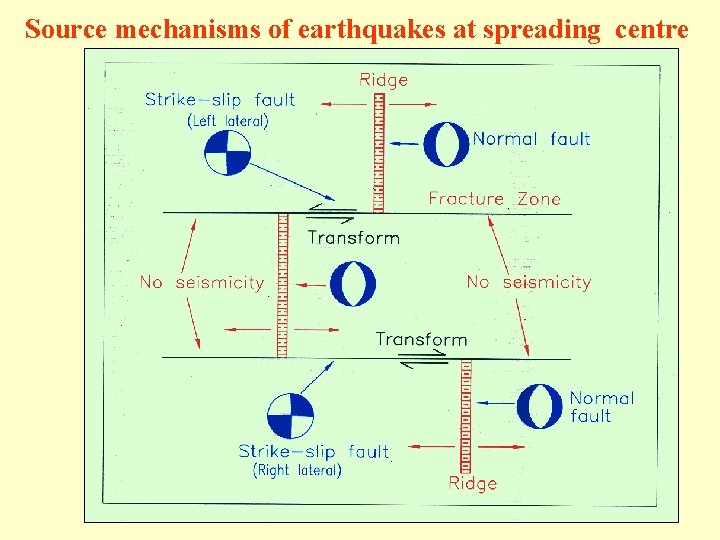 Source mechanisms of earthquakes at spreading centre

Ridge

Strike-slip fault
(Left lateral)

Normal fault

Fracture Zone

Transform

No seismicity

No seismicity

Transform

Normal fault

Strike-slip fault
(Right lateral)

Ridge